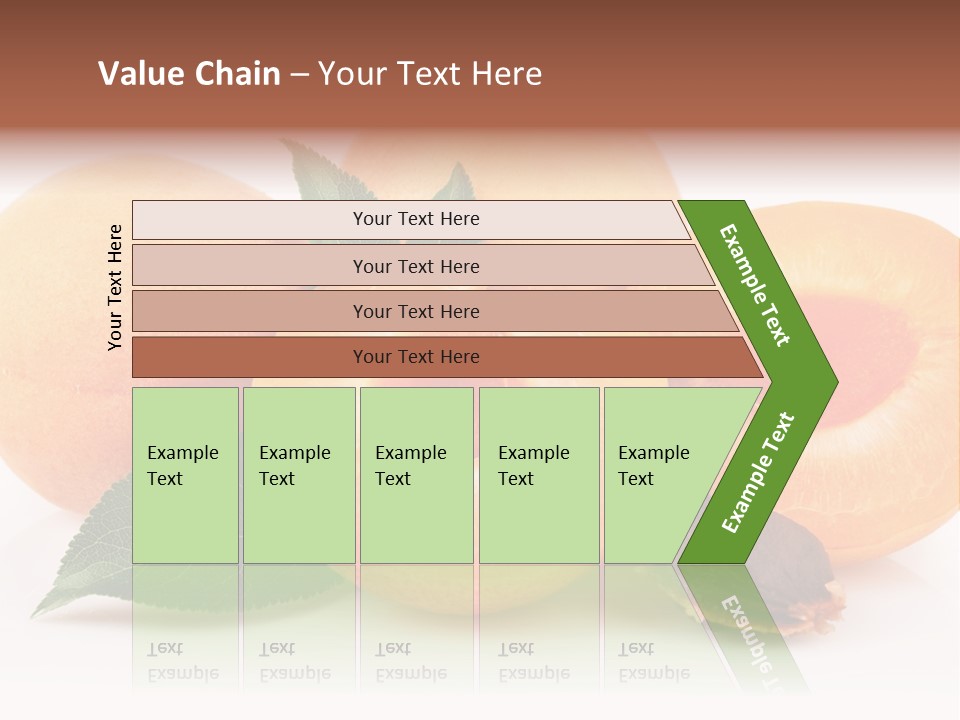 Value Chain – Your Text Here

Your Text Here

Your Text Here

Your Text Here

Your Text Here

Your Text Here

Example Text

Example Text

Example Text

Example Text

Example Text

Example Text

Example Text